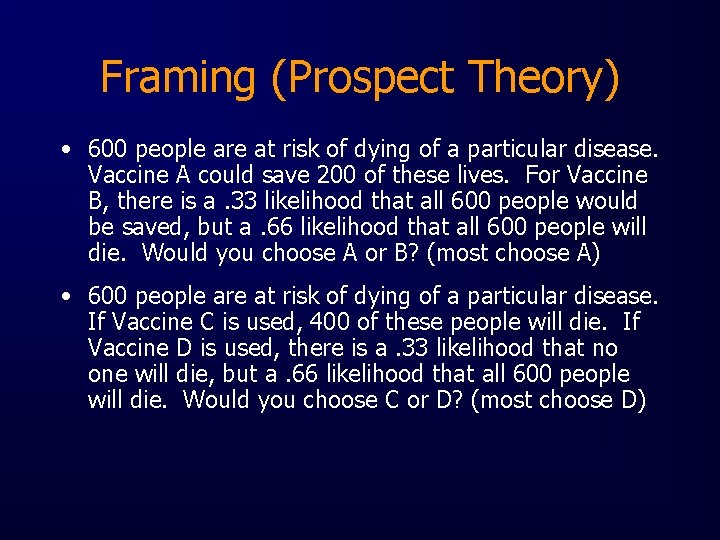 Framing (Prospect Theory)

• 600 people are at risk of dying of a particular disease. Vaccine A could save 200 of these lives. For Vaccine B, there is a .33 likelihood that all 600 people would be saved, but a .66 likelihood that all 600 people will die. Would you choose A or B? (most choose A)

• 600 people are at risk of dying of a particular disease. If Vaccine C is used, 400 of these people will die. If Vaccine D is used, there is a .33 likelihood that no one will die, but a .66 likelihood that all 600 people will die. Would you choose C or D? (most choose D)